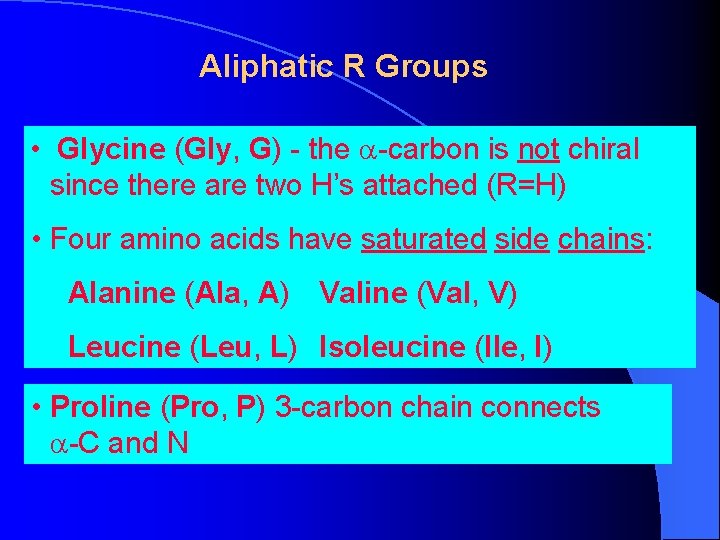 Aliphatic R Groups

• Glycine (Gly, G) - the $\alpha$-carbon is not chiral since there are two H's attached (R=H)

• Four amino acids have saturated side chains:

Alanine (Ala, A) Valine (Val, V)

Leucine (Leu, L) Isoleucine (Ile, I)

• Proline (Pro, P) 3-carbon chain connects $\alpha$-C and N